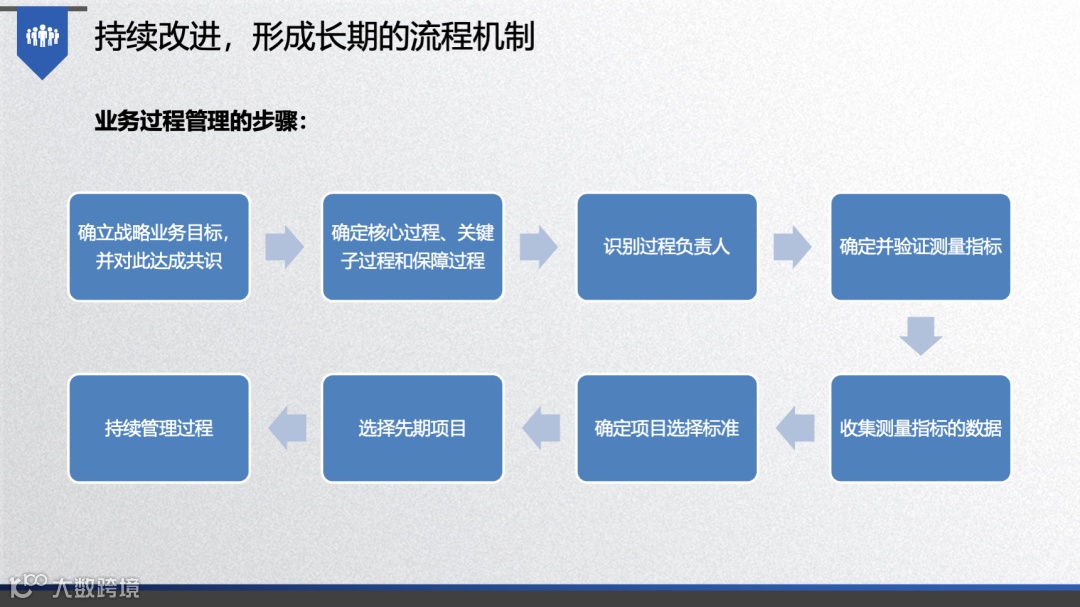 持续改进，形成长期的流程机制

业务过程管理的步骤：

确立战略业务目标，并对此达成共识

确定核心过程、关键子过程和保障过程

识别过程负责人

确定并验证测量指标

收集测量指标的数据

确定项目选择标准

选择先期项目

持续管理过程

大数跨境